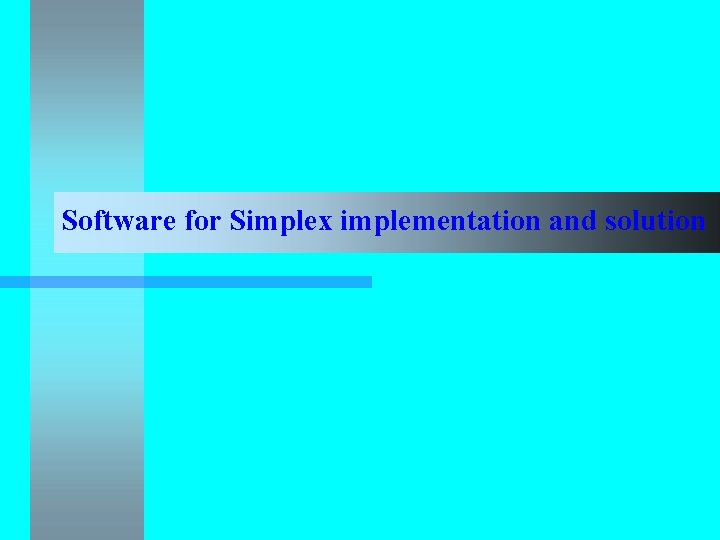 Software for Simplex implementation and solution